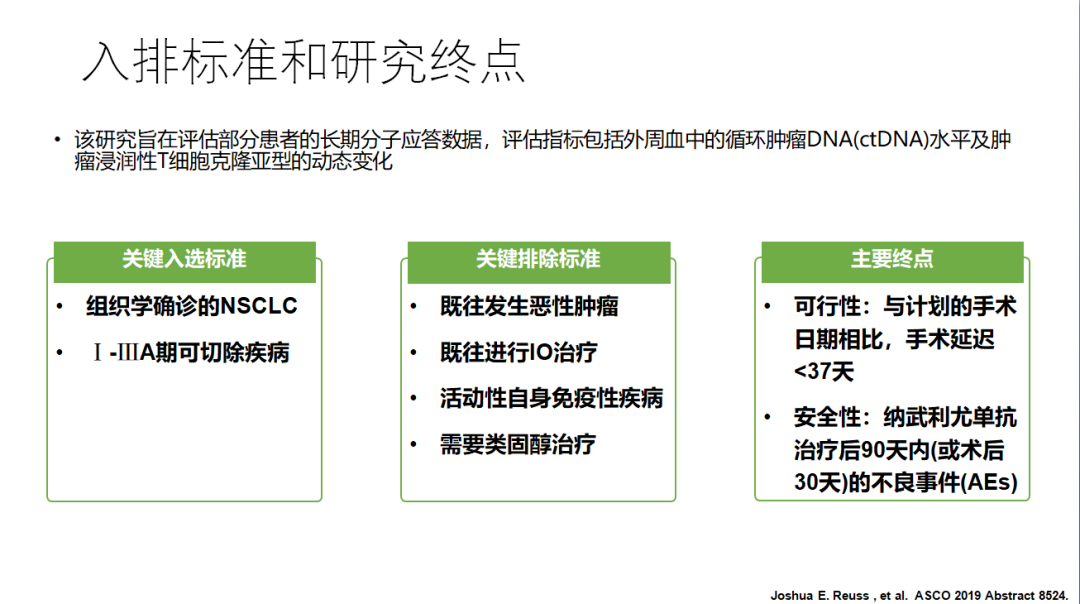 入排标准和研究终点

• 该研究旨在评估部分患者的长期分子应答数据，评估指标包括外周血中的循环肿瘤DNA(ctDNA)水平及肿瘤浸润性T细胞克隆亚型的动态变化

关键入选标准

• 组织学确诊的NSCLC
• Ⅰ-ⅢA期可切除疾病

关键排除标准

• 既往发生恶性肿瘤
• 既往进行IO治疗
• 活动性自身免疫性疾病
• 需要类固醇治疗

主要终点

• 可行性：与计划的手术日期相比，手术延迟<37天
• 安全性：纳武利尤单抗治疗后90天内(或术后30天)的不良事件(AEs)

Joshua E. Reuss , et al. ASCO 2019 Abstract 8524.